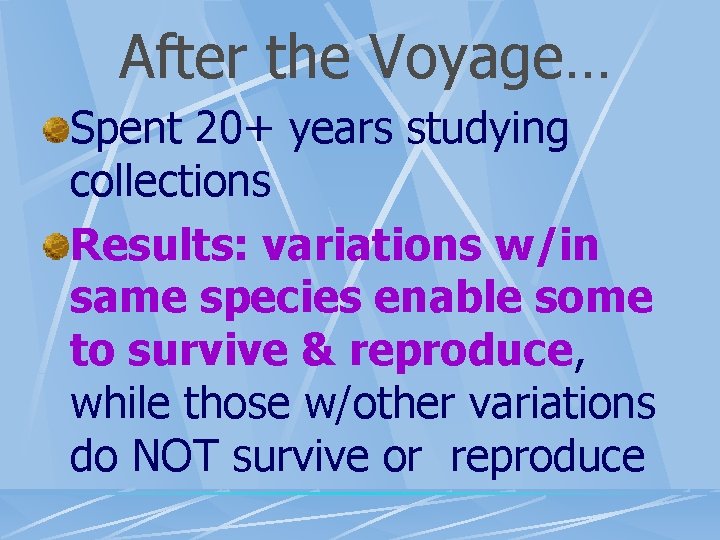 After the Voyage…

Spent 20+ years studying collections

Results: variations w/in same species enable some to survive & reproduce, while those w/other variations do NOT survive or reproduce